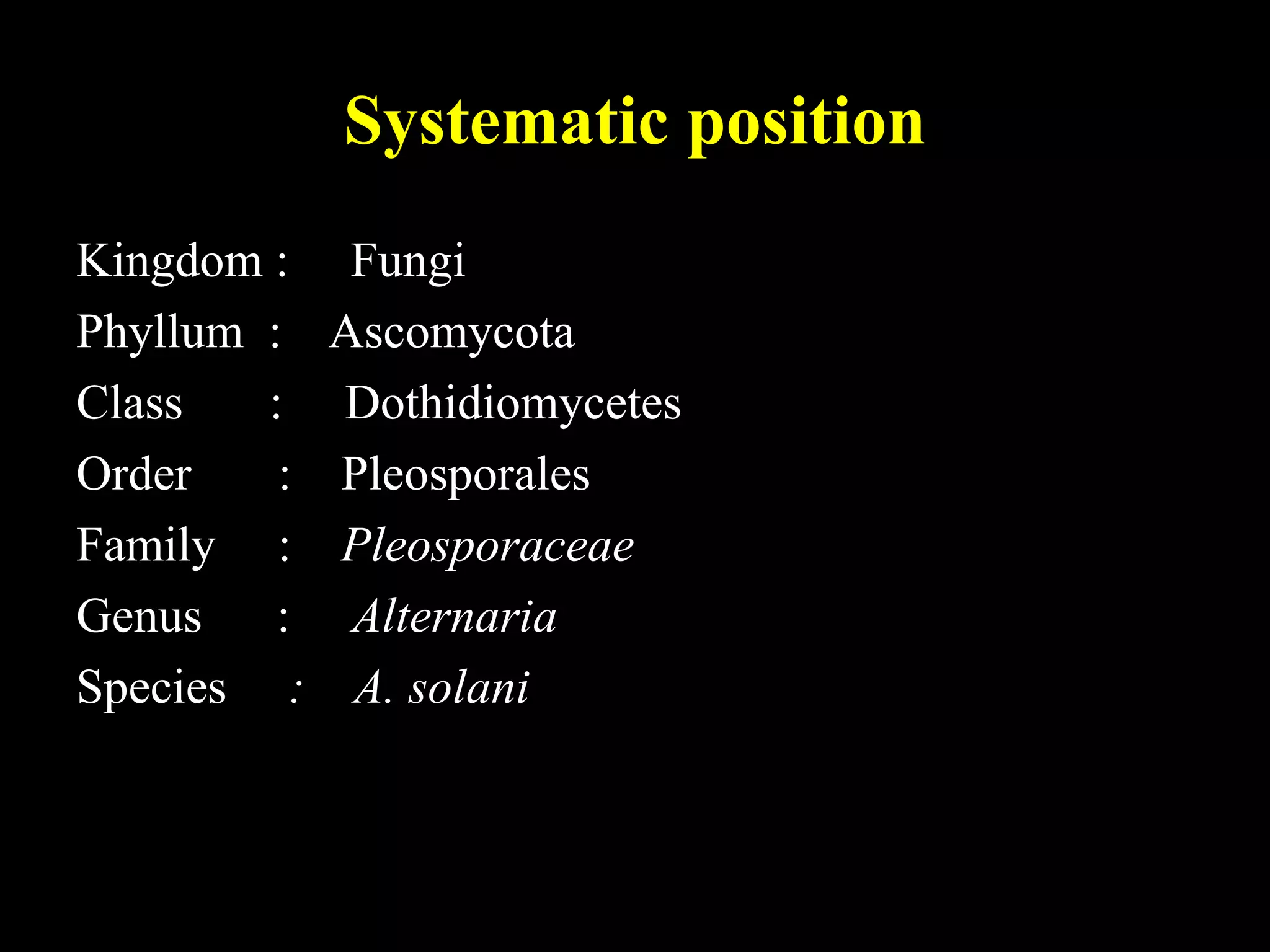 Systematic position

Kingdom : Fungi
Phyllum : Ascomycota
Class : Dothidiomycetes
Order : Pleosporales
Family : Pleosporaceae
Genus : Alternaria
Species : A. solani